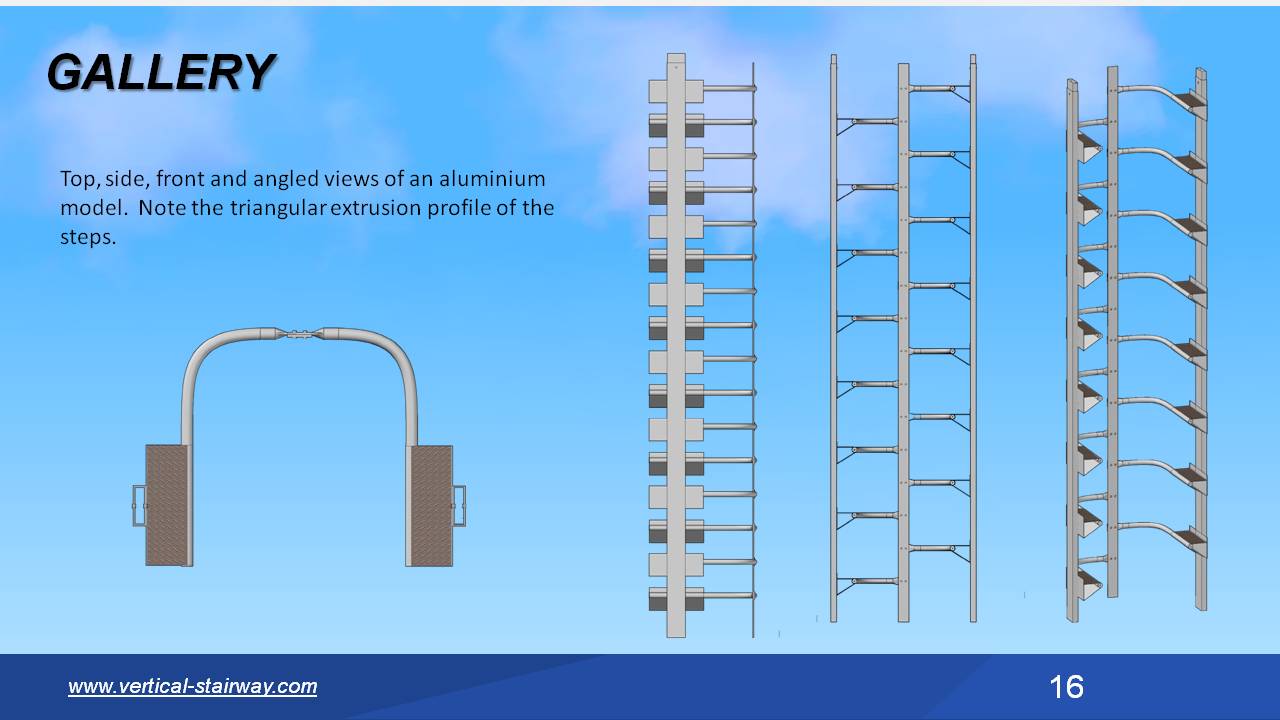 GALLERY

Top, side, front and angled views of an aluminium model. Note the triangular extrusion profile of the steps.

www.vertical-stairway.com

16